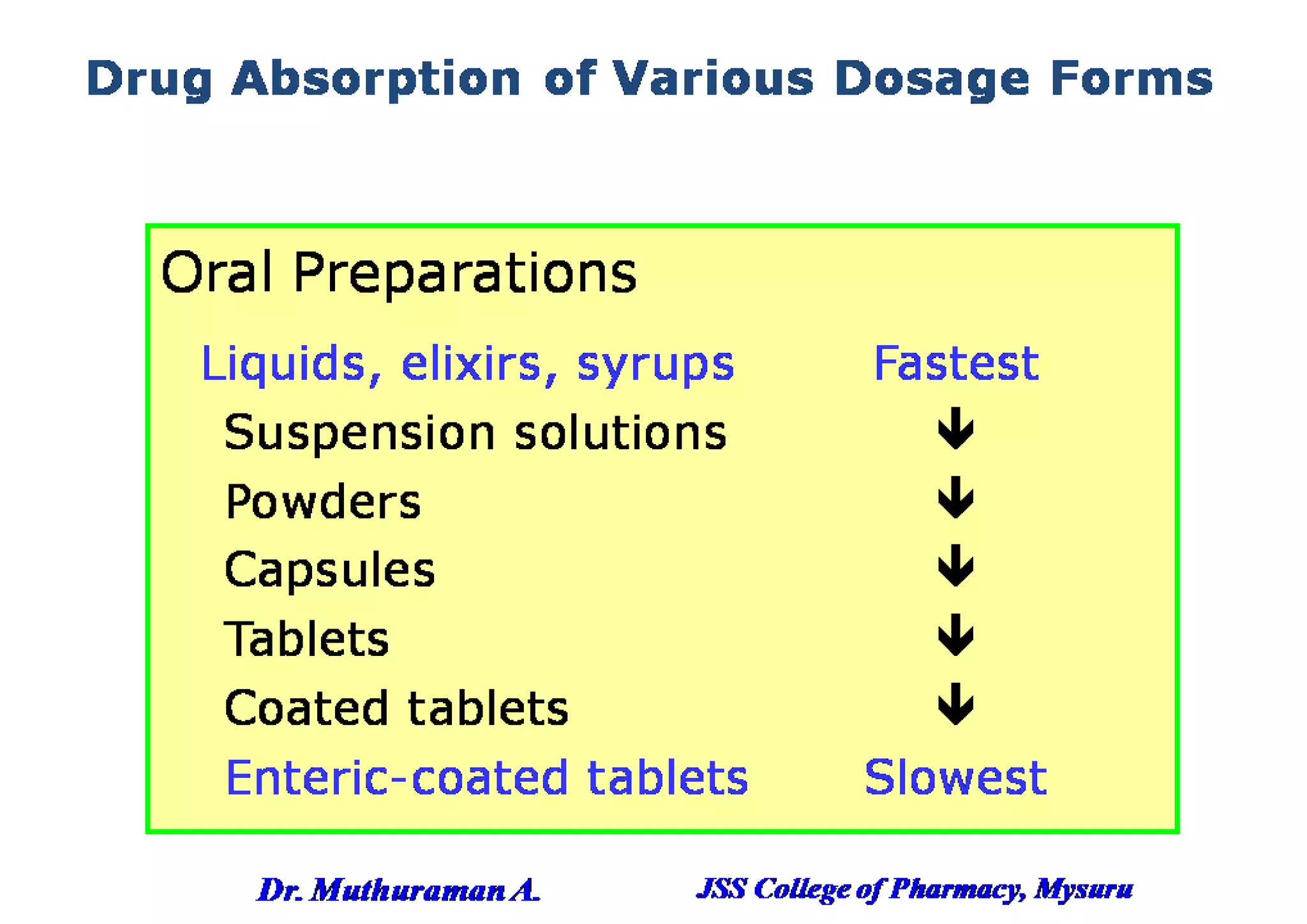 Drug Absorption of Various Dosage Forms

Oral Preparations

Liquids, elixirs, syrups Fastest
Suspension solutions ↓
Powders ↓
Capsules ↓
Tablets ↓
Coated tablets ↓
Enteric-coated tablets Slowest

Dr. Muthuraman A. JSS College of Pharmacy, Mysuru